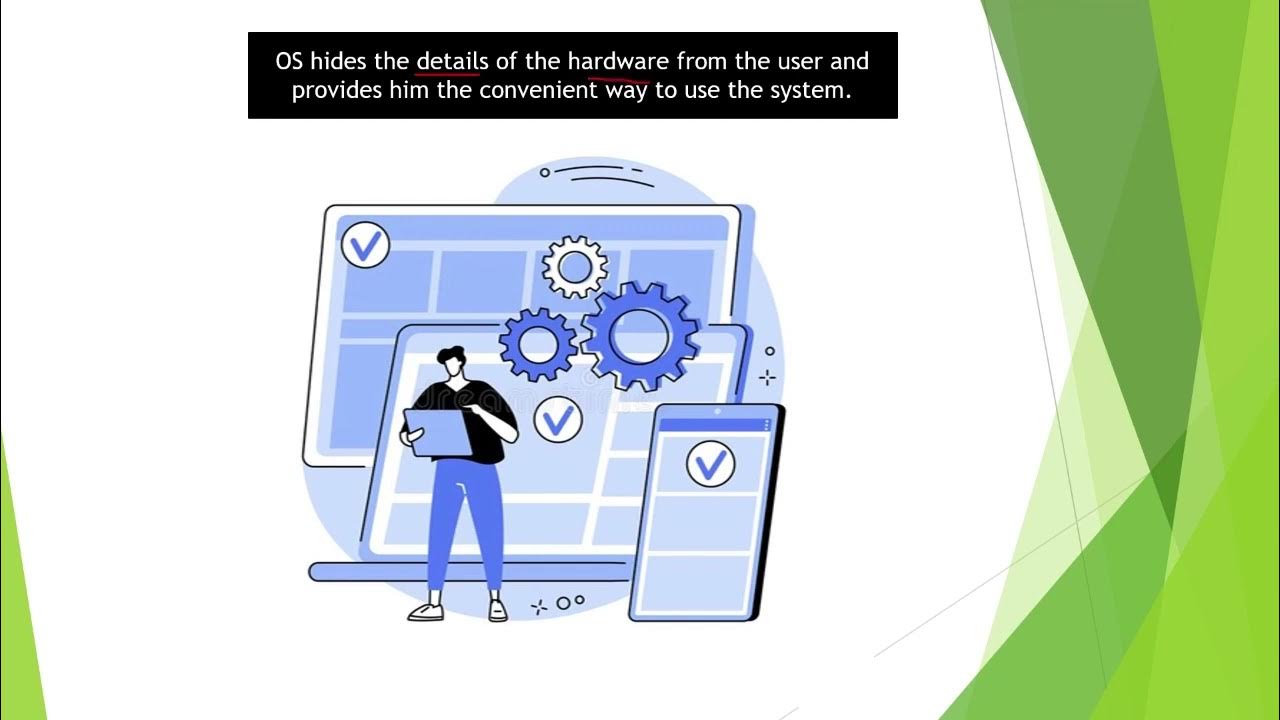 OS hides the details of the hardware from the user and provides him the convenient way to use the system.